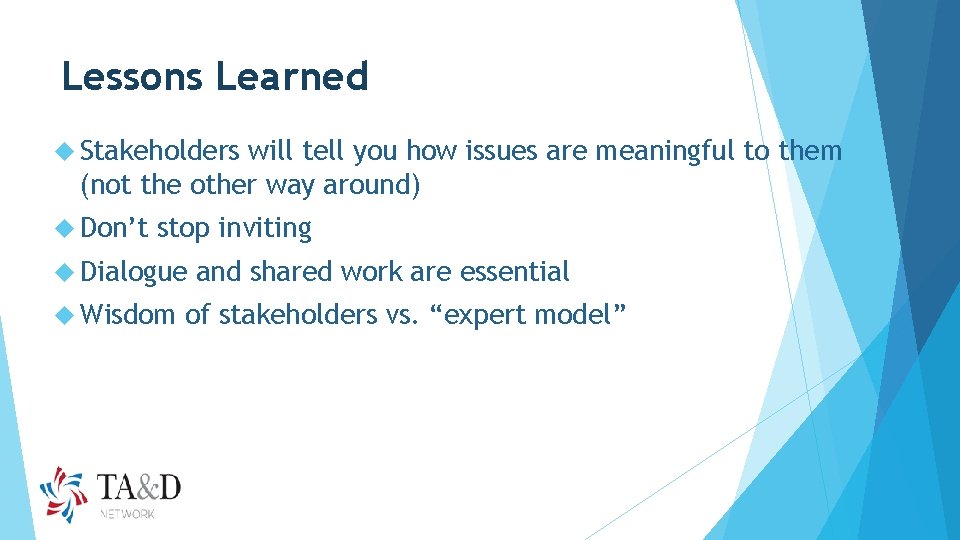 Lessons Learned

Stakeholders will tell you how issues are meaningful to them (not the other way around)

Don’t stop inviting

Dialogue and shared work are essential

Wisdom of stakeholders vs. “expert model”

TA&D
NETWORK